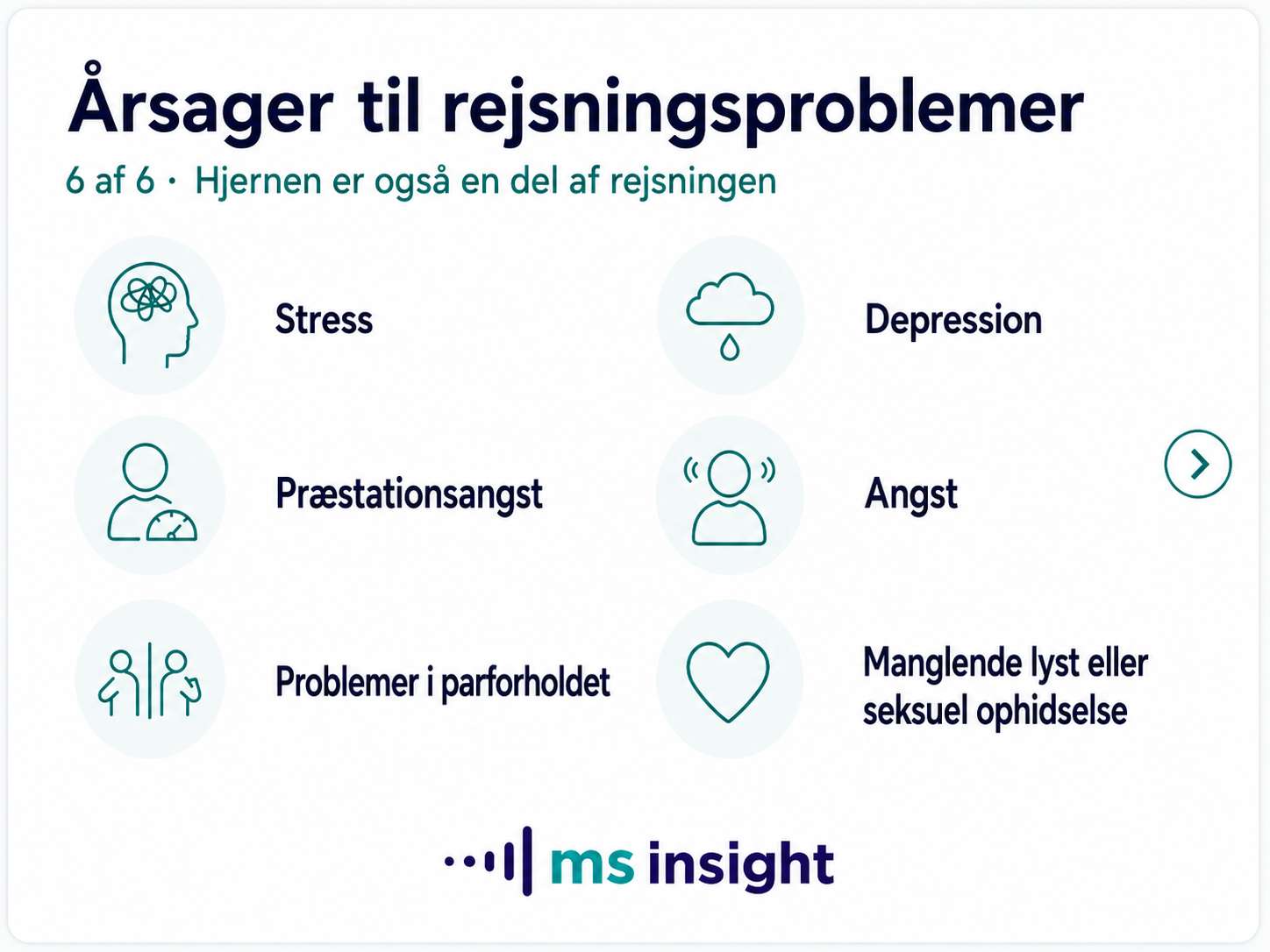 Årsager til rejsningsproblemer

6 af 6 · Hjernen er også en del af rejsningen

Stress

Depression

Præstationsangst

Angst

Problemer i parforholdet

Manglende lyst eller seksuel ophidselse

ms insight